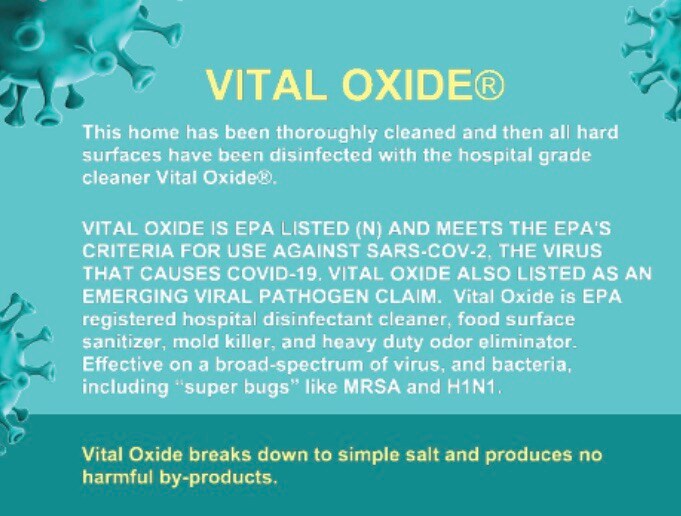 VITAL OXIDE®

This home has been thoroughly cleaned and then all hard surfaces have been disinfected with the hospital grade cleaner Vital Oxide®.

VITAL OXIDE IS EPA LISTED (N) AND MEETS THE EPA'S CRITERIA FOR USE AGAINST SARS-COV-2, THE VIRUS THAT CAUSES COVID-19. VITAL OXIDE ALSO LISTED AS AN EMERGING VIRAL PATHOGEN CLAIM. Vital Oxide is EPA registered hospital disinfectant cleaner, food surface sanitizer, mold killer, and heavy duty odor eliminator. Effective on a broad-spectrum of virus, and bacteria, including "super bugs" like MRSA and H1N1.

Vital Oxide breaks down to simple salt and produces no harmful by-products.